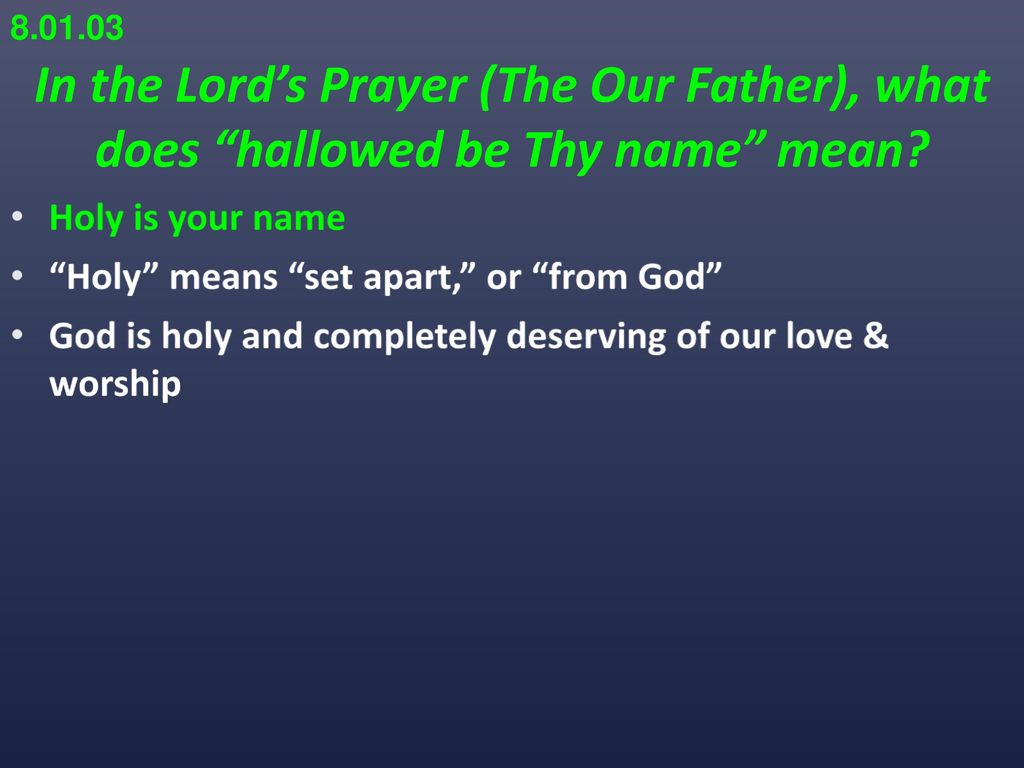 8.01.03

In the Lord’s Prayer (The Our Father), what does “hallowed be Thy name” mean?

• Holy is your name
• “Holy” means “set apart,” or “from God”
• God is holy and completely deserving of our love & worship